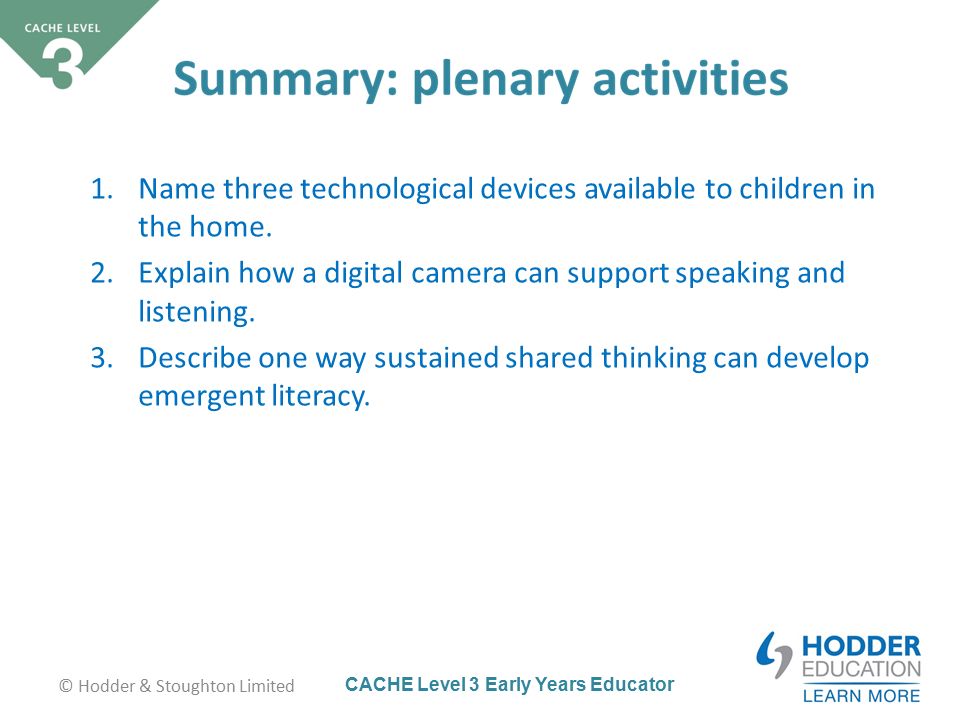 CACHE LEVEL
3

Summary: plenary activities

1. Name three technological devices available to children in the home.
2. Explain how a digital camera can support speaking and listening.
3. Describe one way sustained shared thinking can develop emergent literacy.

© Hodder & Stoughton Limited

CACHE Level 3 Early Years Educator

HODDER
EDUCATION
LEARN MORE